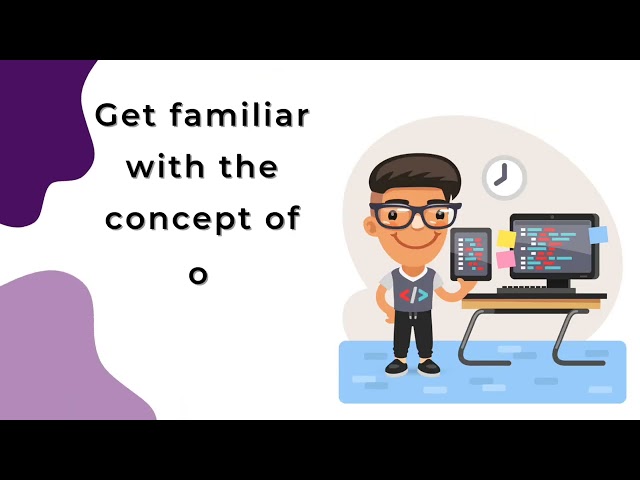 Get familiar with the concept of o